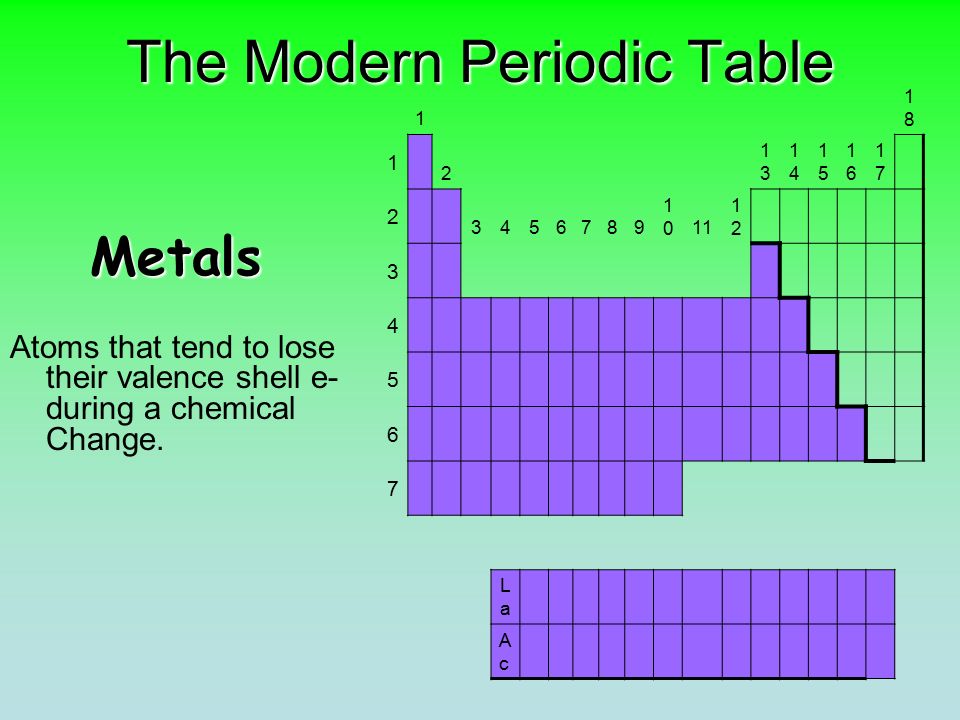 The Modern Periodic Table

Metals

Atoms that tend to lose their valence shell e- during a chemical Change.

1

18

1

2

13 14 15 16 17

2

3 4 5 6 7 8 9 10 11 12

3

4

5

6

7

La

Ac